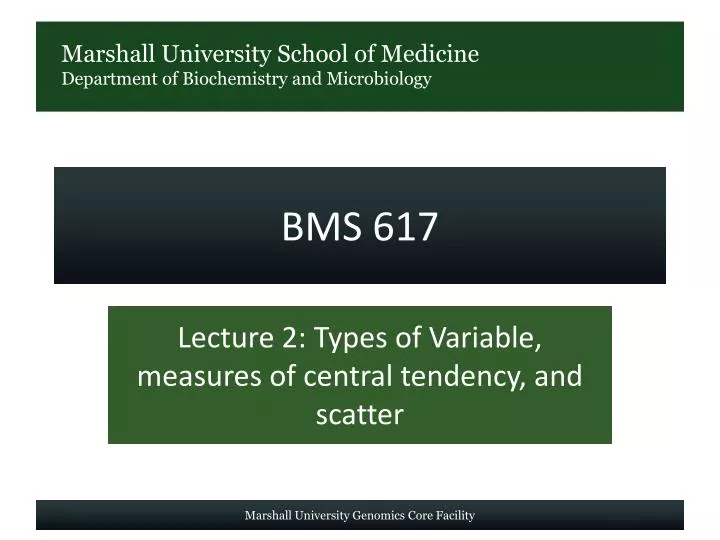 Marshall University School of Medicine
Department of Biochemistry and Microbiology

BMS 617

Lecture 2: Types of Variable, measures of central tendency, and scatter

Marshall University Genomics Core Facility